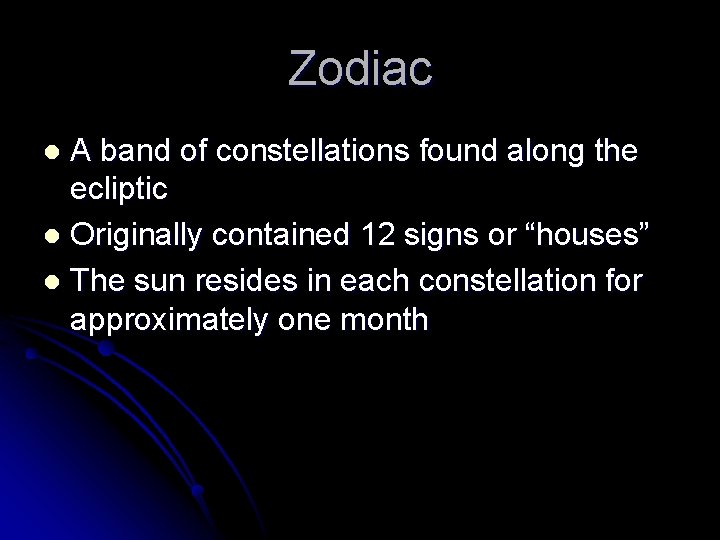 Zodiac

- A band of constellations found along the ecliptic
- Originally contained 12 signs or “houses”
- The sun resides in each constellation for approximately one month